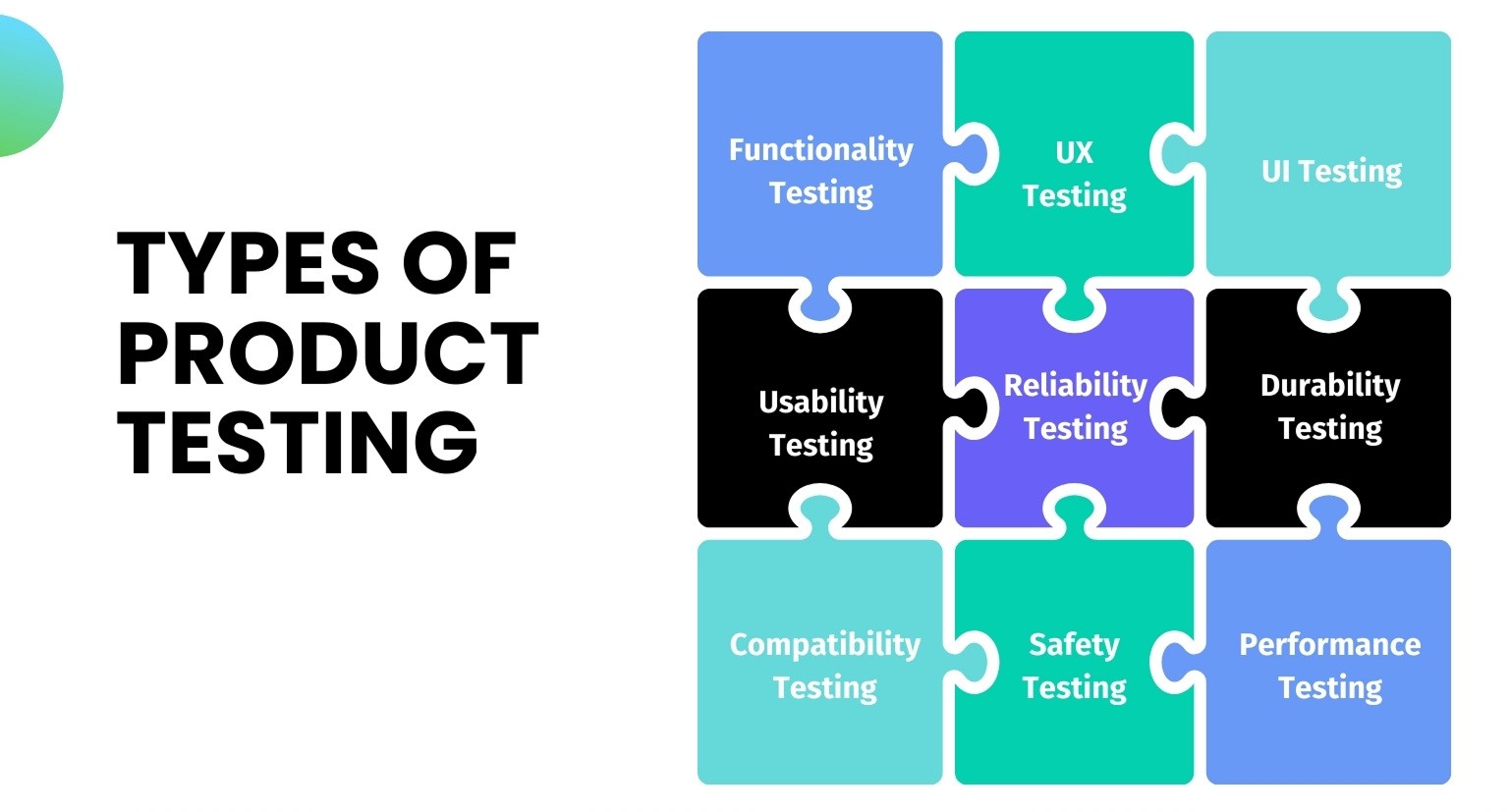 TYPES OF PRODUCT TESTING

Functionality Testing

UX Testing

UI Testing

Usability Testing

Reliability Testing

Durability Testing

Compatibility Testing

Safety Testing

Performance Testing